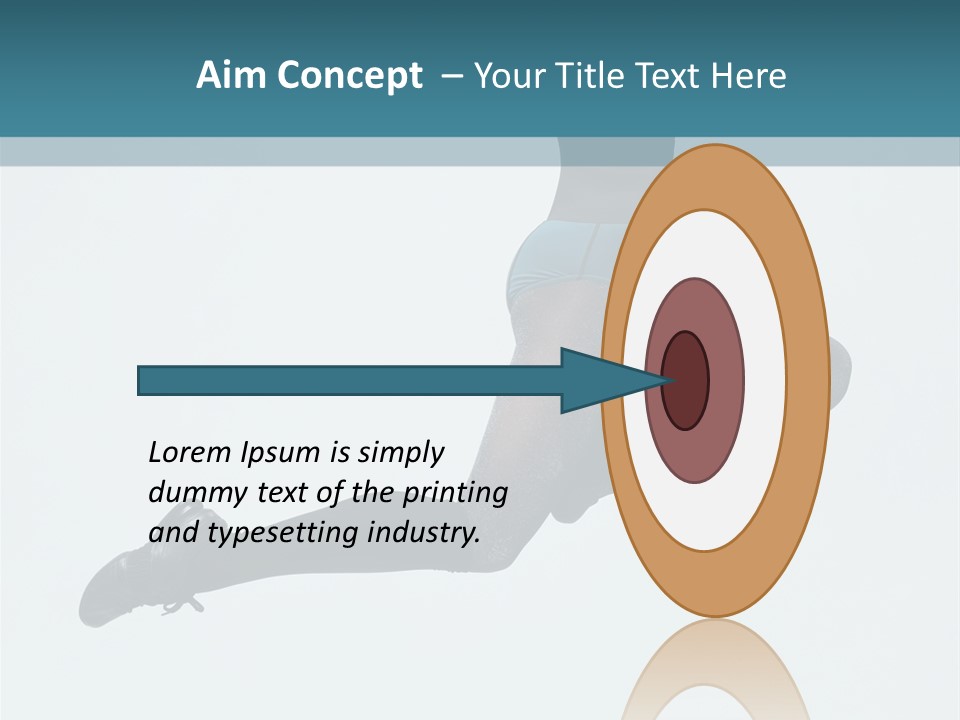 Aim Concept – Your Title Text Here

Lorem Ipsum is simply dummy text of the printing and typesetting industry.